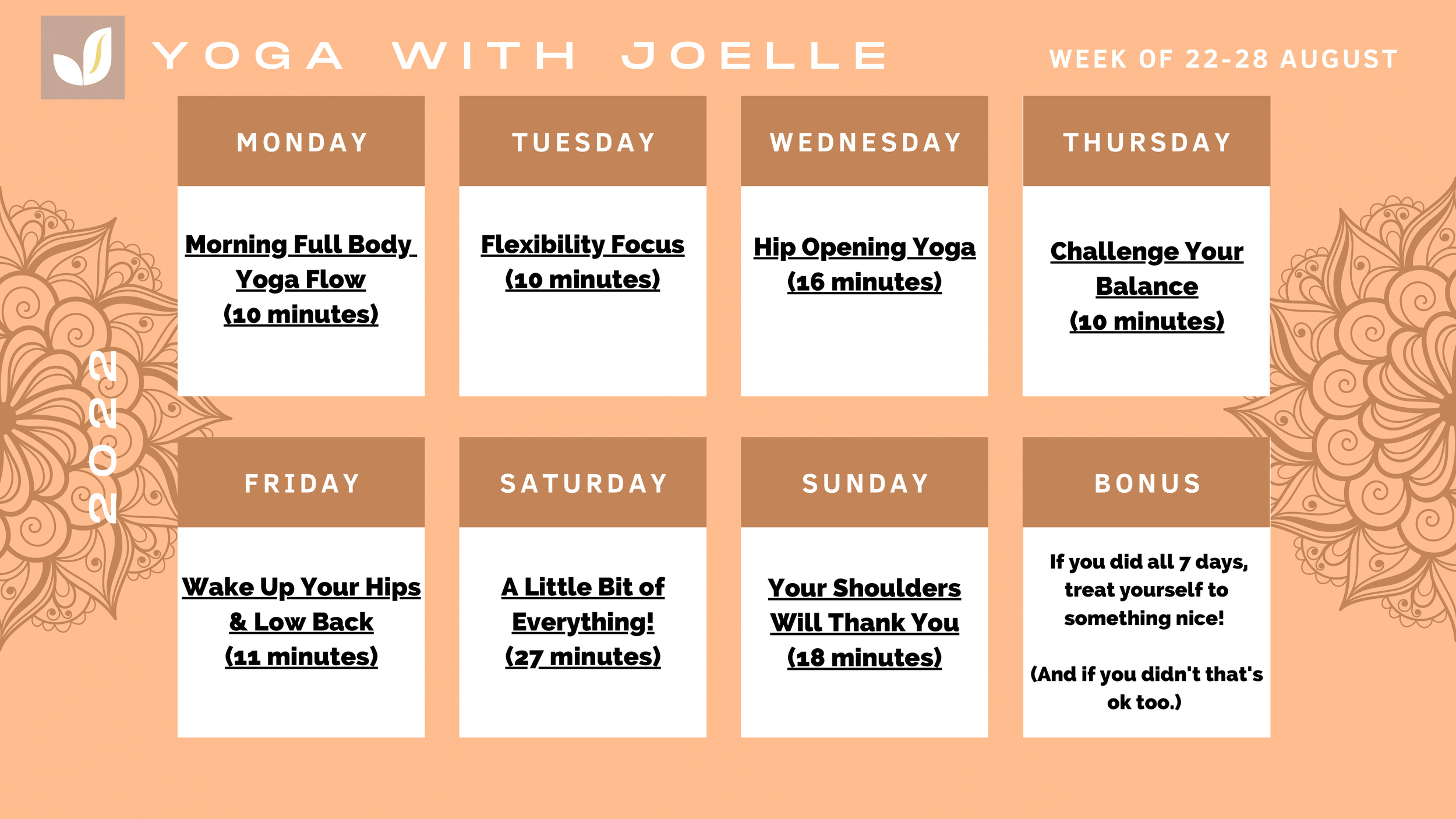 YOGA WITH JOELLE

WEEK OF 22-28 AUGUST

2022

MONDAY

Morning Full Body Yoga Flow (10 minutes)

TUESDAY

Flexibility Focus (10 minutes)

WEDNESDAY

Hip Opening Yoga (16 minutes)

THURSDAY

Challenge Your Balance (10 minutes)

FRIDAY

Wake Up Your Hips & Low Back (11 minutes)

SATURDAY

A Little Bit of Everything! (27 minutes)

SUNDAY

Your Shoulders Will Thank You (18 minutes)

BONUS

If you did all 7 days, treat yourself to something nice!

(And if you didn't that's ok too.)